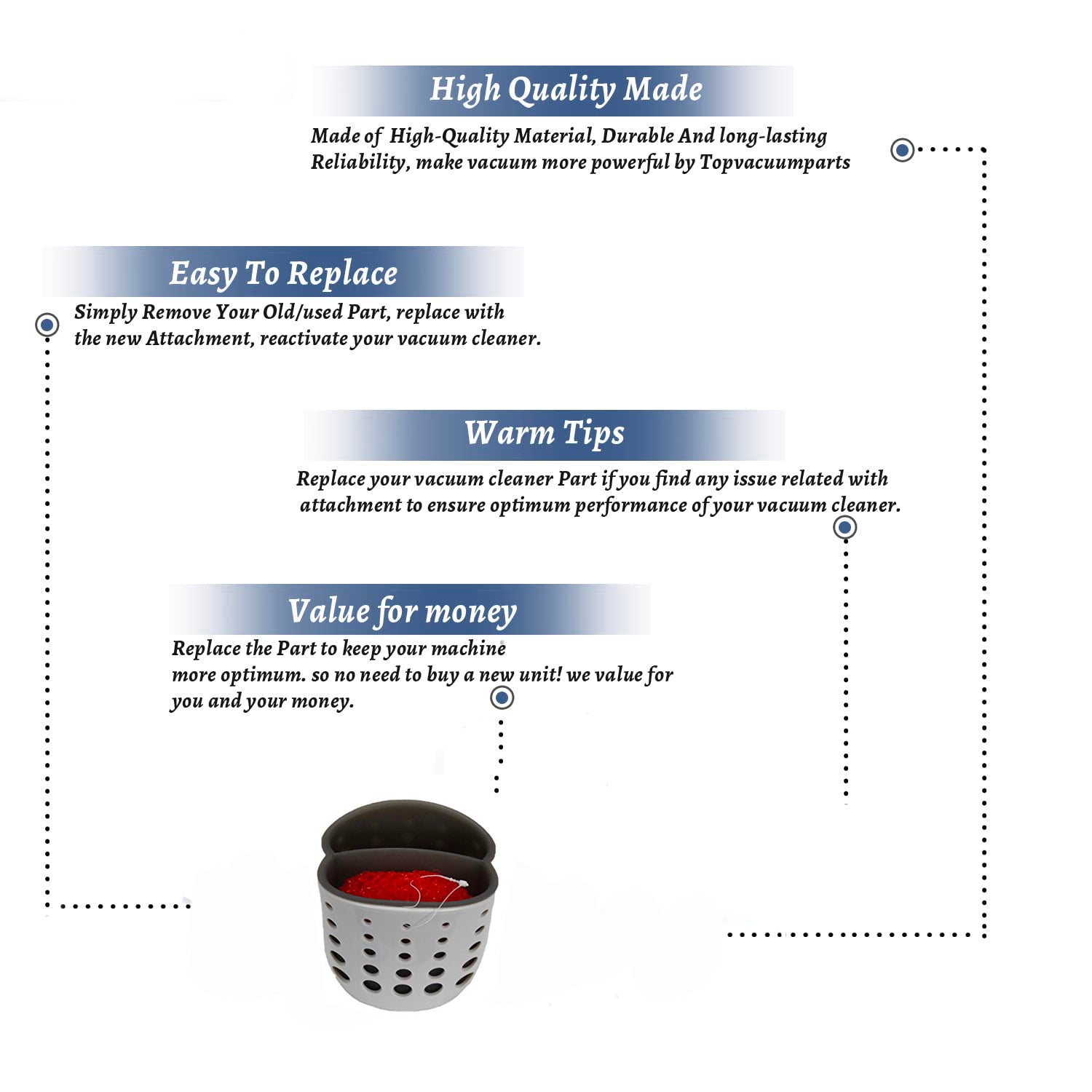 High Quality Made

Made of High-Quality Material, Durable And long-lasting Reliability, make vacuum more powerful by Topvacuumparts

Easy To Replace

Simply Remove Your Old/used Part, replace with the new Attachment, reactivate your vacuum cleaner.

Warm Tips

Replace your vacuum cleaner Part if you find any issue related with attachment to ensure optimum performance of your vacuum cleaner.

Value for money

Replace the Part to keep your machine more optimum. so no need to buy a new unit! we value for you and your money.